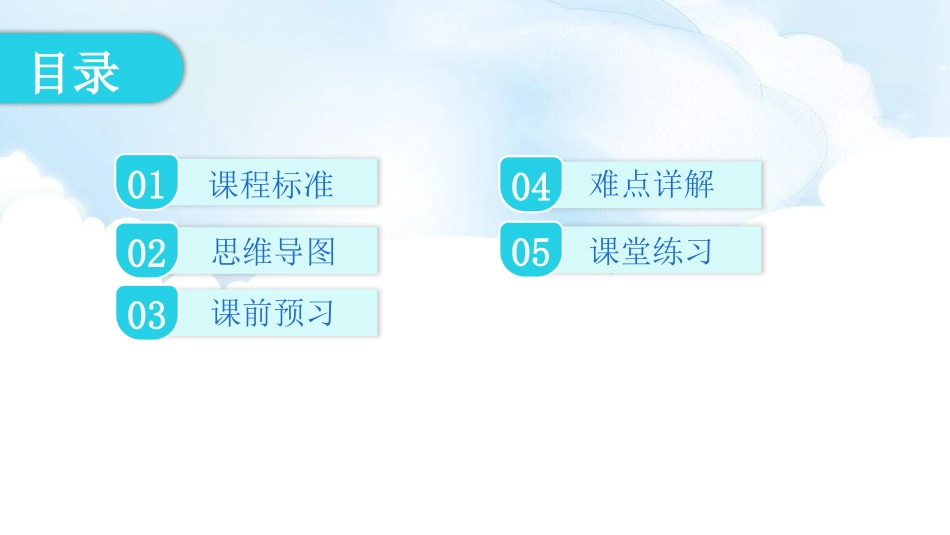 目录

01 课程标准

02 思维导图

03 课前预习

04 难点详解

05 课堂练习